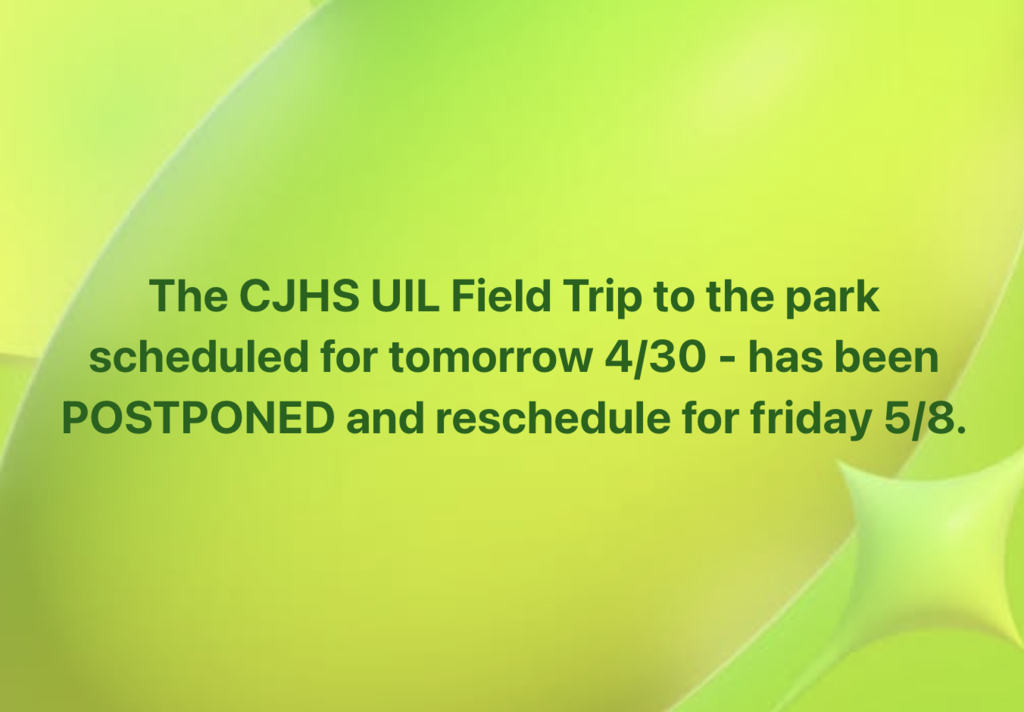 The CJHS UIL Field Trip to the park scheduled for tomorrow 4/30 - has been POSTPONED and reschedule for friday 5/8.